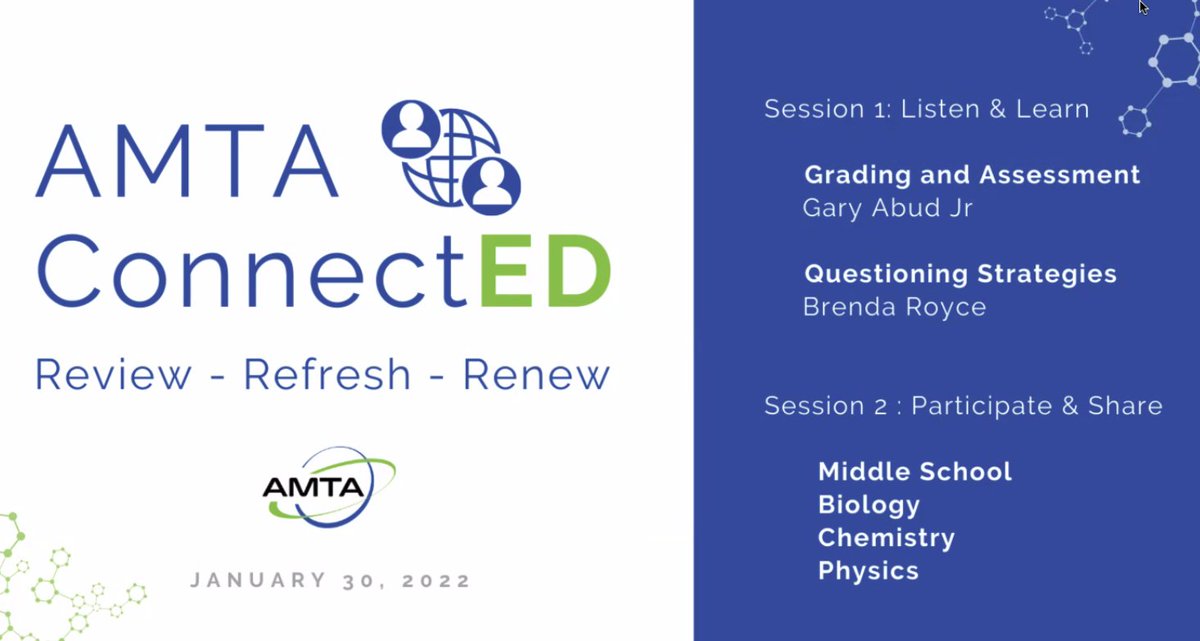 AMTA ConnectED

Review - Refresh - Renew

AMTA

JANUARY 30, 2022

Session 1: Listen & Learn

Grading and Assessment
Gary Abud Jr

Questioning Strategies
Brenda Royce

Session 2 : Participate & Share

Middle School
Biology
Chemistry
Physics